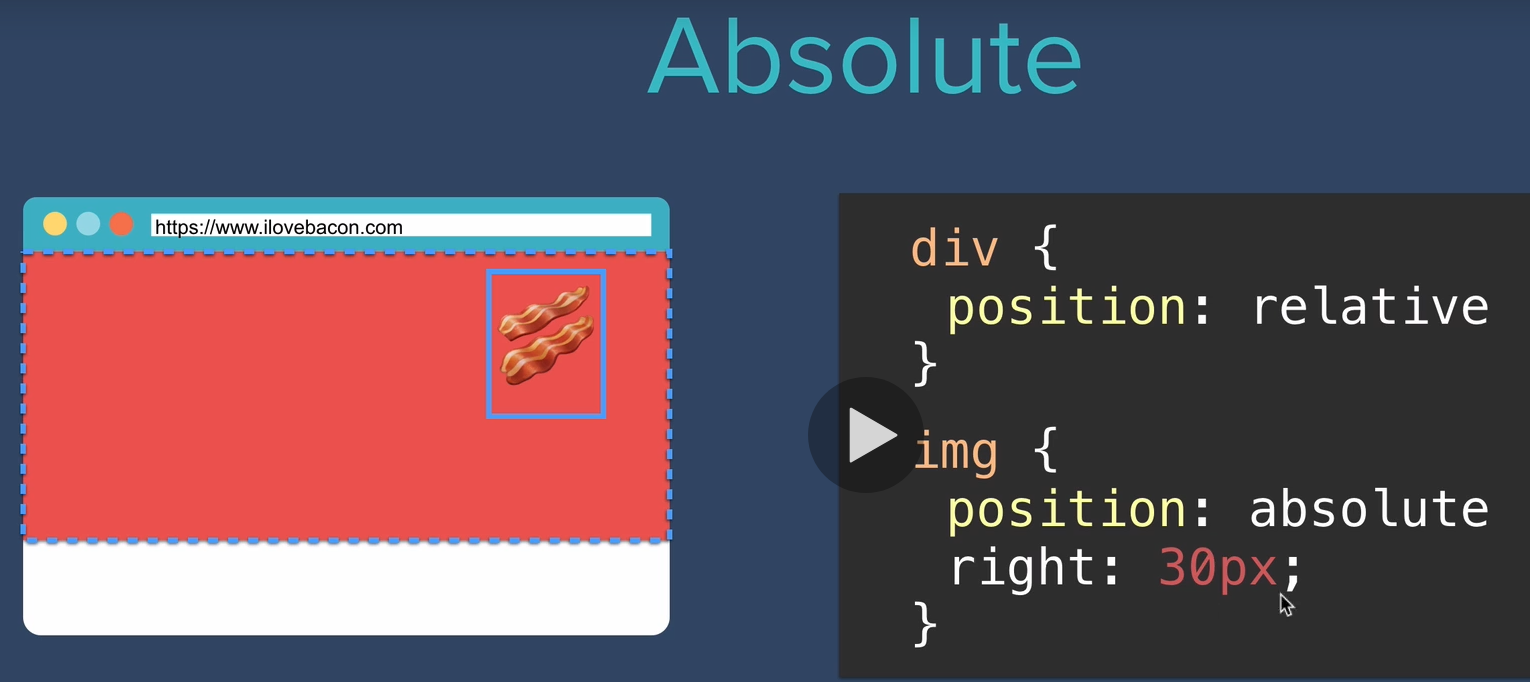 Absolute

https://www.ilovebacon.com

div {
 position: relative
}

img {
 position: absolute
 right: 30px;
}